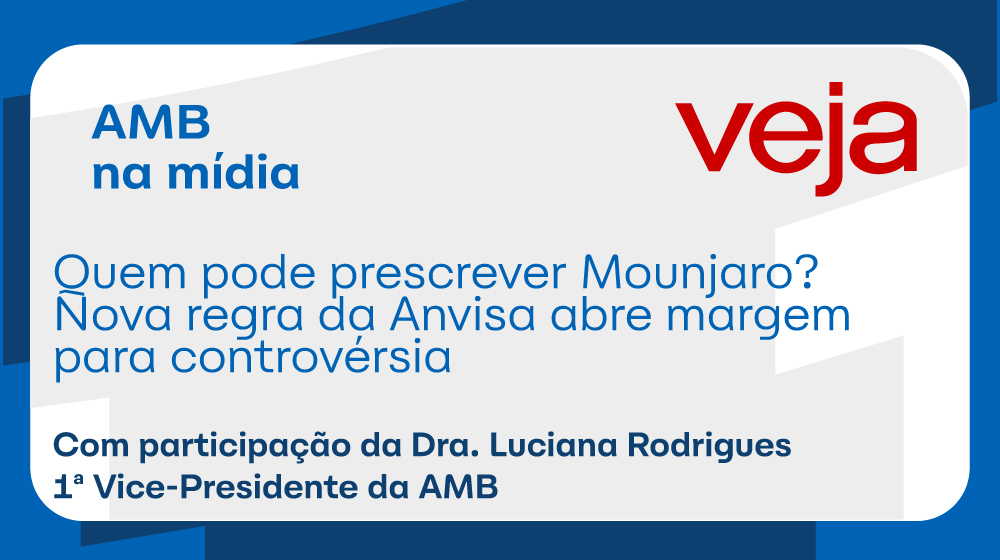 AMB
na mídia

veja

Quem pode prescrever Mounjaro? Nova regra da Anvisa abre margem para controvérsia

Com participação da Dra. Luciana Rodrigues
1ª Vice-Presidente da AMB